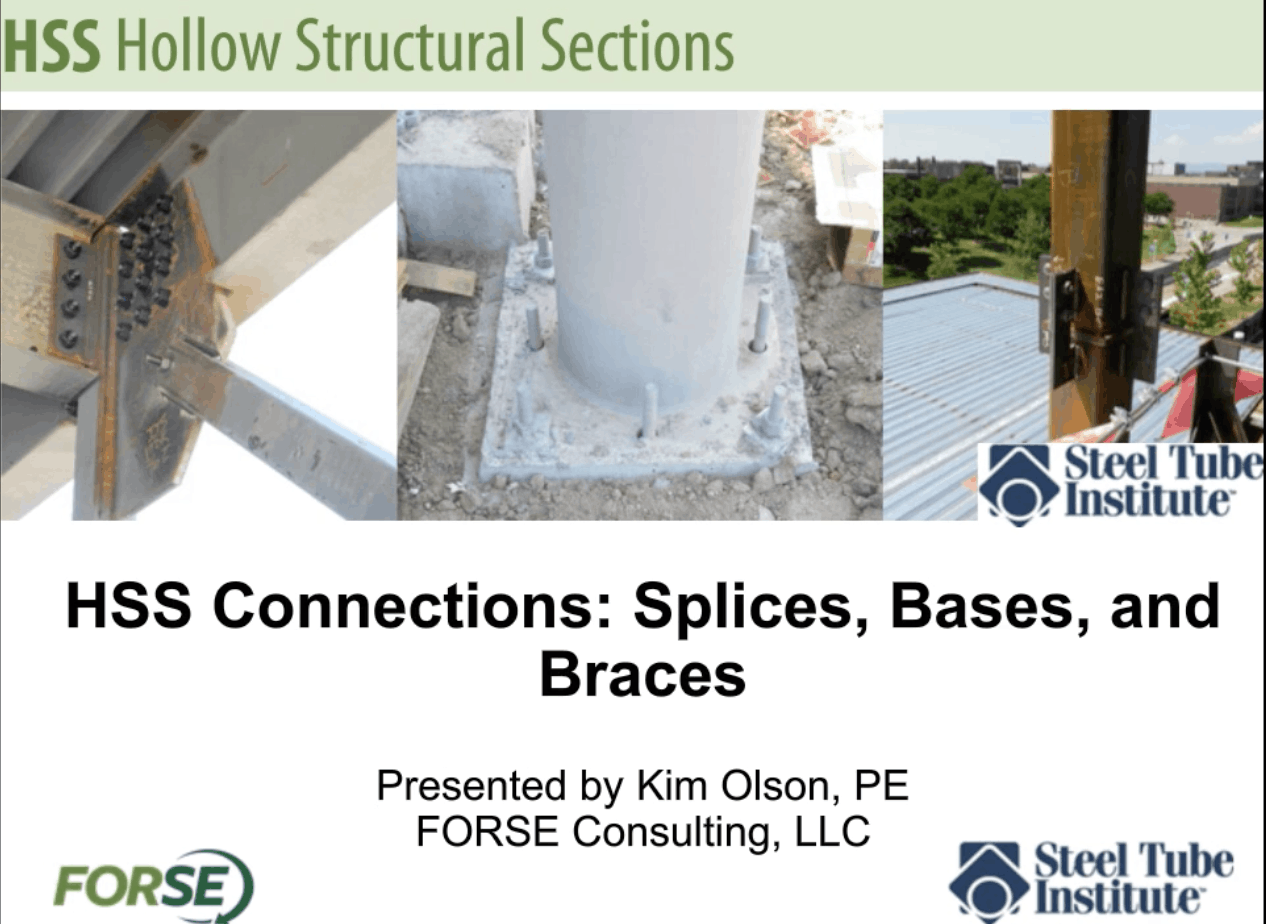 HSS Hollow Structural Sections

Steel Tube Institute

HSS Connections: Splices, Bases, and Braces

Presented by Kim Olson, PE
FORSE Consulting, LLC

FORSE

Steel Tube Institute